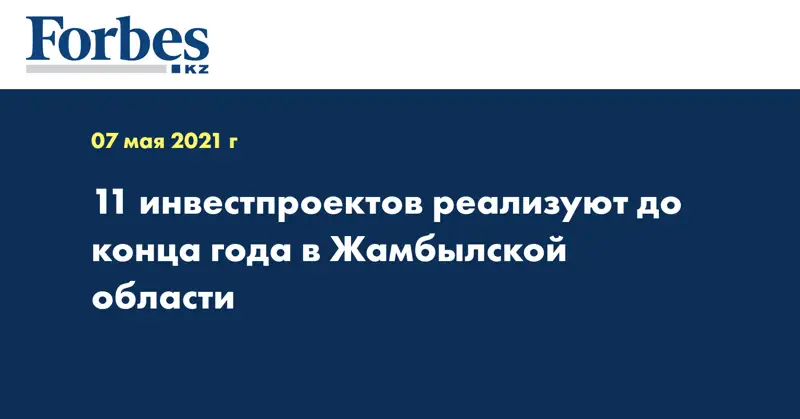 Forbes
KZ

07 мая 2021 г

11 инвестпроектов реализуют до конца года в Жамбылской области